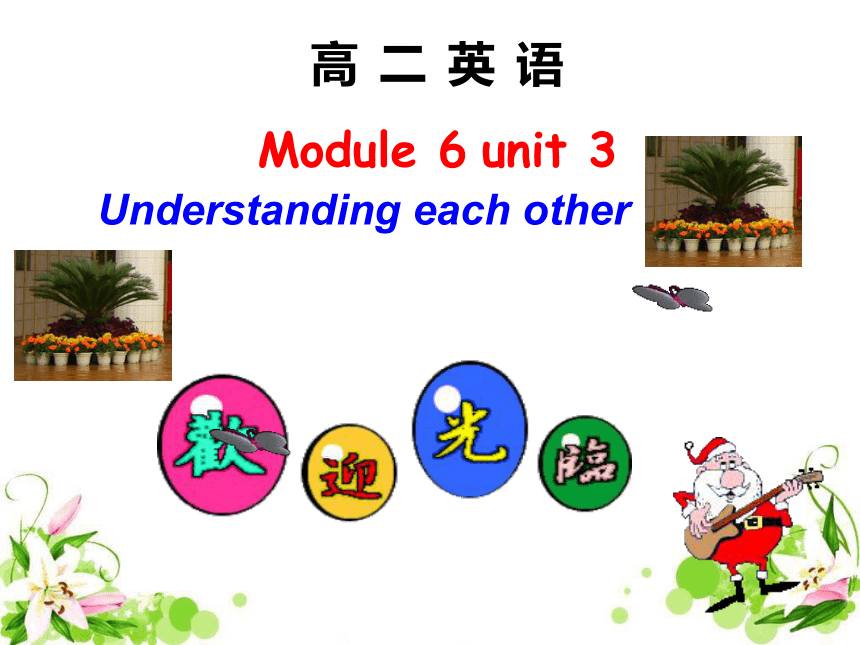 高 二 英 语

Module 6 unit 3

Understanding each other

歡 迎 光 臨